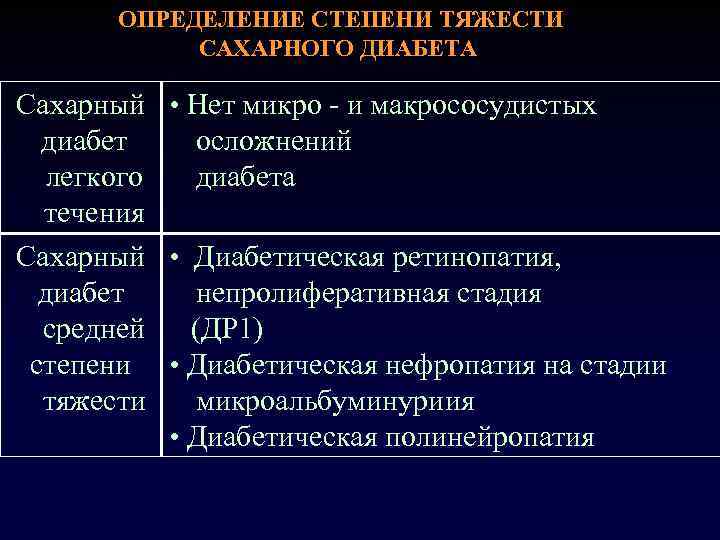 ОПРЕДЕЛЕНИЕ СТЕПЕНИ ТЯЖЕСТИ САХАРНОГО ДИАБЕТА

| | |
|---|---|
| Сахарный диабет легкого течения | • Нет микро - и макрососудистых осложнений диабета |
| Сахарный диабет средней степени тяжести | • Диабетическая ретинопатия, непролиферативная стадия (ДР1) • Диабетическая нефропатия на стадии микроальбуминуриия • Диабетическая полинейропатия |